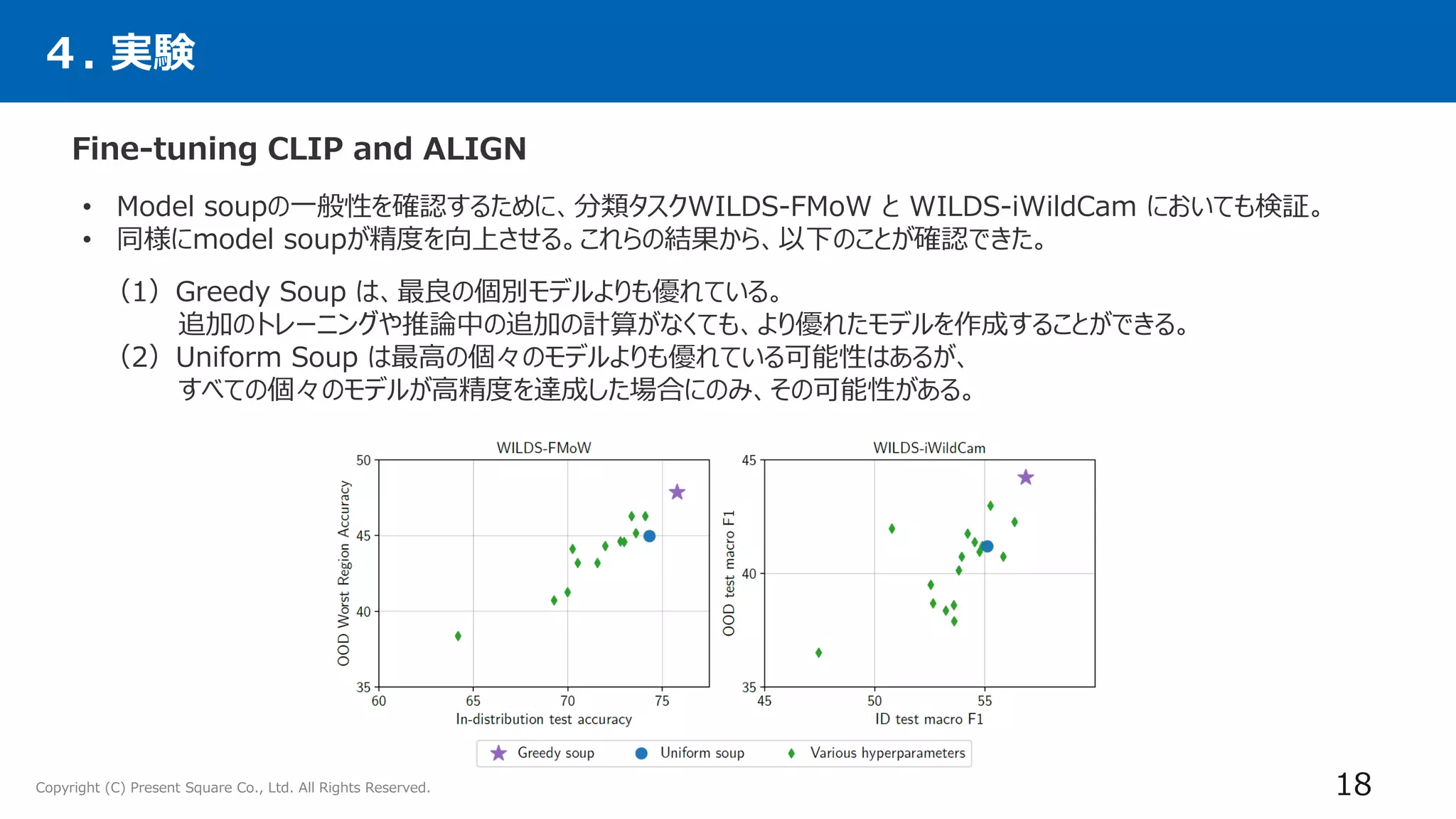 4. 実験

Fine-tuning CLIP and ALIGN

• Model soupの一般性を確認するために、分類タスクWILDS-FMoW と WILDS-iWildCam においても検証。
• 同様にmodel soupが精度を向上させる。これらの結果から、以下のことが確認できた。

（1）Greedy Soup は、最良の個別モデルよりも優れている。
追加のトレーニングや推論中の追加の計算がなくても、より優れたモデルを作成することができる。
（2）Uniform Soup は最高の個々のモデルよりも優れている可能性はあるが、
すべての個々のモデルが高精度を達成した場合にのみ、その可能性がある。

WILDS-FMoW
OOD Worst Region Accuracy
50
45
40
35
60
65
70
75
In-distribution test accuracy

WILDS-iWildCam
OOD test macro F1
45
40
35
45
50
55
ID test macro F1

Greedy soup
Uniform soup
Various hyperparameters

Copyright (C) Present Square Co., Ltd. All Rights Reserved.

18